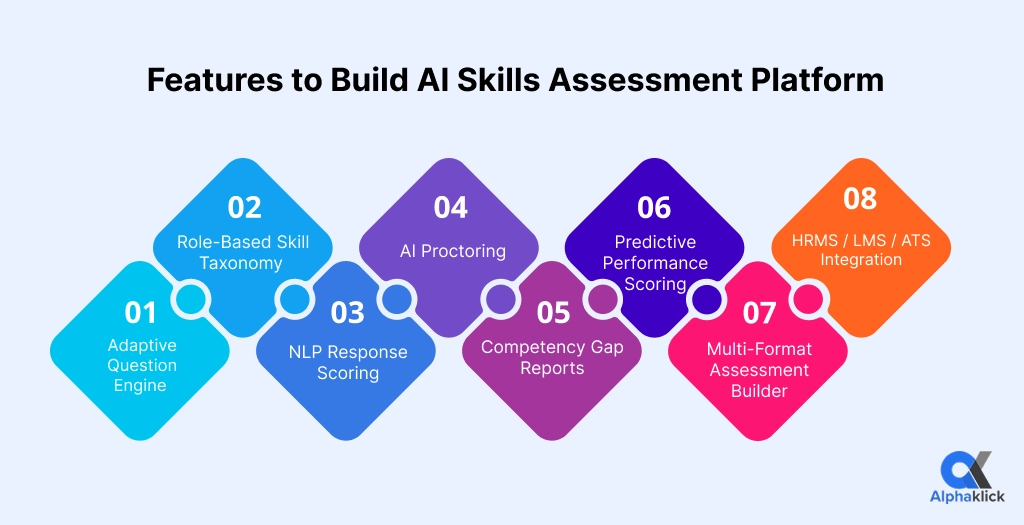 Features to Build AI Skills Assessment Platform

01
Adaptive Question Engine

02
Role-Based Skill Taxonomy

03
NLP Response Scoring

04
AI Proctoring

05
Competency Gap Reports

06
Predictive Performance Scoring

07
Multi-Format Assessment Builder

08
HRMS / LMS / ATS Integration

Alphaklick